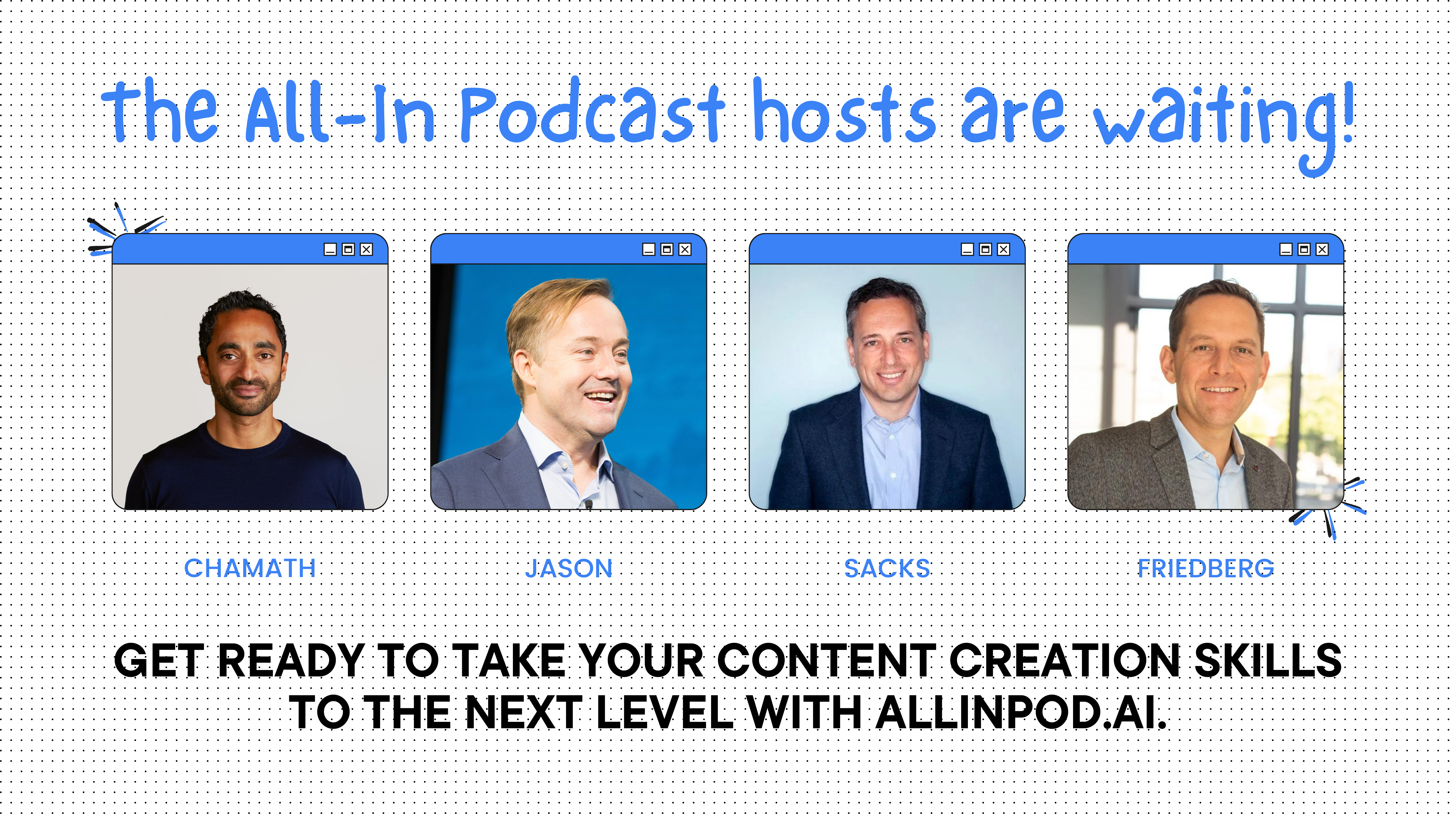 the All-In Podcast hosts are waiting!

CHAMATH

JASON

SACKS

FRIEDBERG

GET READY TO TAKE YOUR CONTENT CREATION SKILLS TO THE NEXT LEVEL WITH ALLINPOD.AI.